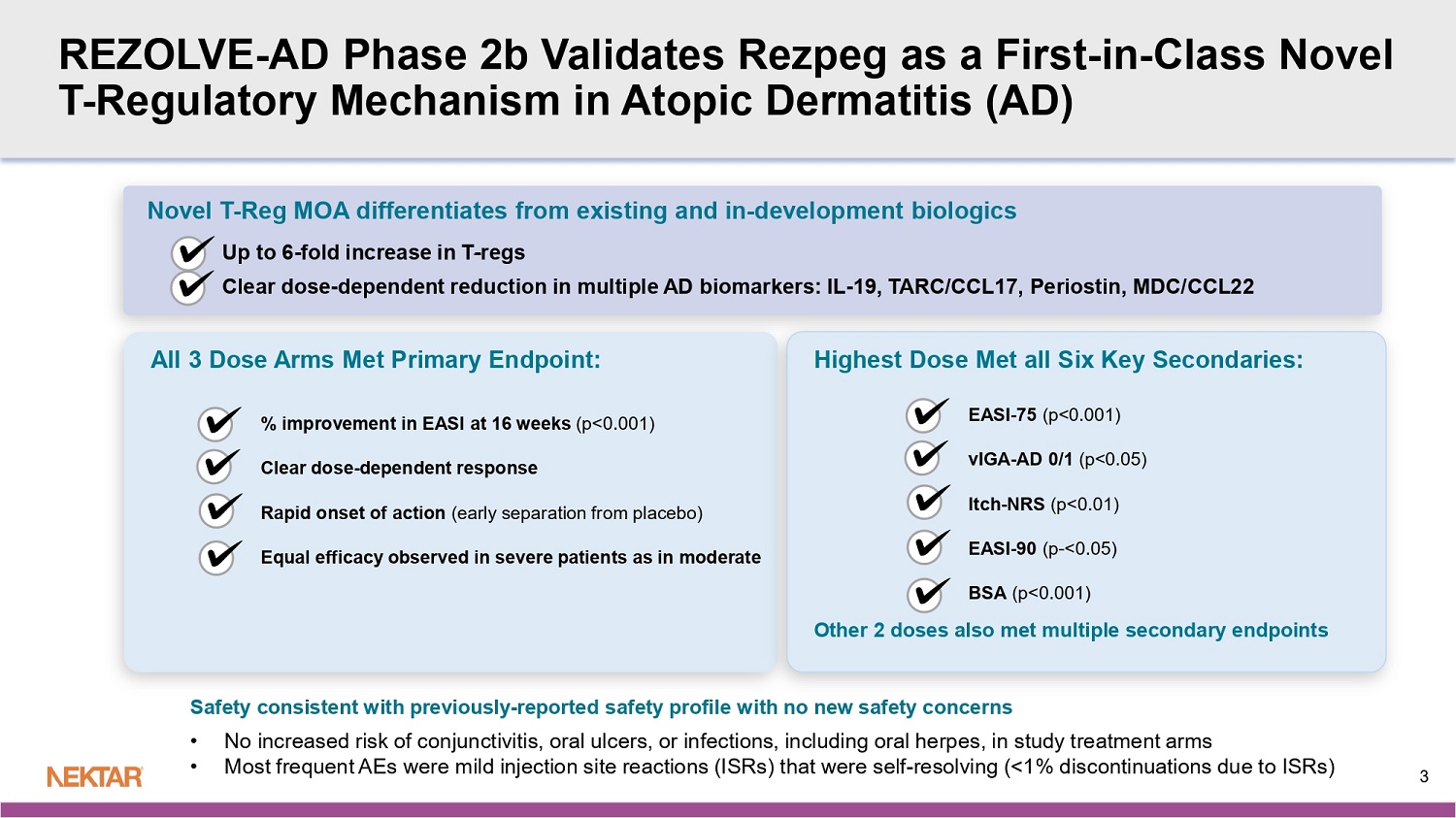 REZOLVE-AD Phase 2b Validates Rezpeg as a First-in-Class Novel T-Regulatory Mechanism in Atopic Dermatitis (AD)

Novel T-Reg MOA differentiates from existing and in-development biologics

Up to 6-fold increase in T-regs

Clear dose-dependent reduction in multiple AD biomarkers: IL-19, TARC/CCL17, Periostin, MDC/CCL22

All 3 Dose Arms Met Primary Endpoint:

% improvement in EASI at 16 weeks (p<0.001)

Clear dose-dependent response

Rapid onset of action (early separation from placebo)

Equal efficacy observed in severe patients as in moderate

Highest Dose Met all Six Key Secondaries:

EASI-75 (p<0.001)

vIGA-AD 0/1 (p<0.05)

Itch-NRS (p<0.01)

EASI-90 (p-<0.05)

BSA (p<0.001)

Other 2 doses also met multiple secondary endpoints

Safety consistent with previously-reported safety profile with no new safety concerns

• No increased risk of conjunctivitis, oral ulcers, or infections, including oral herpes, in study treatment arms
• Most frequent AEs were mild injection site reactions (ISRs) that were self-resolving (<1% discontinuations due to ISRs)

NEKTAR

3